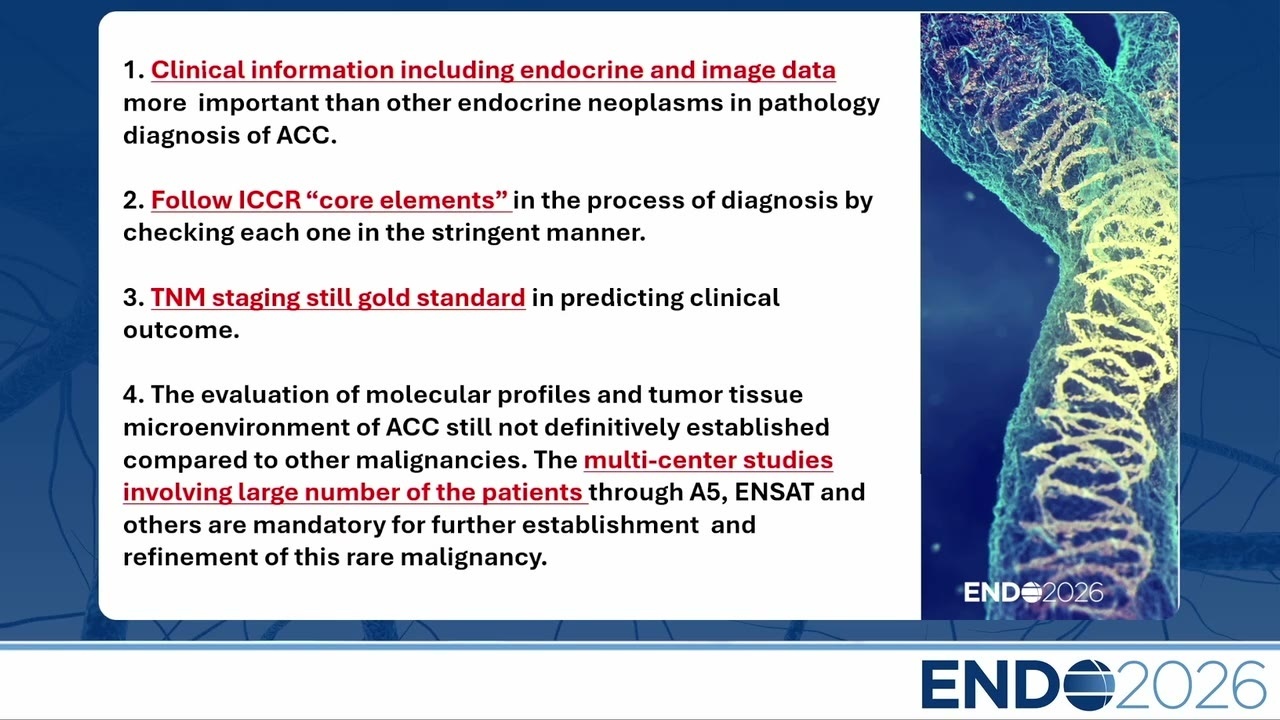 1. Clinical information including endocrine and image data more important than other endocrine neoplasms in pathology diagnosis of ACC.

2. Follow ICCR “core elements” in the process of diagnosis by checking each one in the stringent manner.

3. TNM staging still gold standard in predicting clinical outcome.

4. The evaluation of molecular profiles and tumor tissue microenvironment of ACC still not definitively established compared to other malignancies. The multi-center studies involving large number of the patients through A5, ENSAT and others are mandatory for further establishment and refinement of this rare malignancy.

ENDO2026

ENDO2026